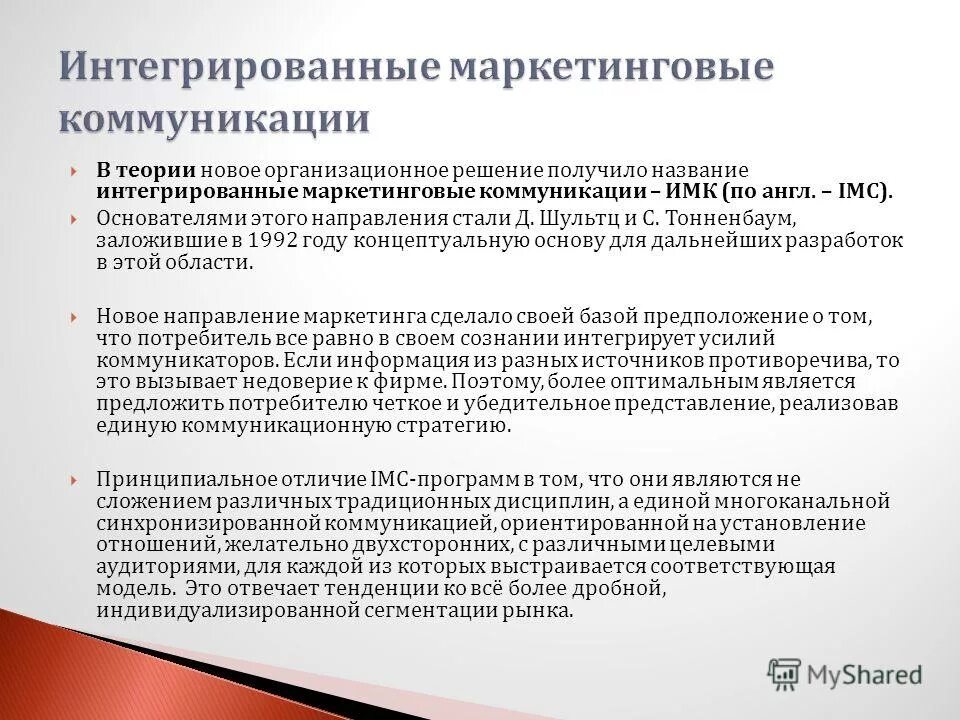 Интегрированные маркетинговые коммуникации

В теории новое организационное решение получило название интегрированные маркетинговые коммуникации – ИМК (по англ. – IMC).

Основателями этого направления стали Д. Шультц и С. Тонненбаум, заложившие в 1992 году концептуальную основу для дальнейших разработок в этой области.

Новое направление маркетинга сделало своей базой предположение о том, что потребитель все равно в своем сознании интегрирует усилий коммуникаторов. Если информация из разных источников противоречива, то это вызывает недоверие к фирме. Поэтому, более оптимальным является предложить потребителю четкое и убедительное представление, реализовав единую коммуникационную стратегию.

Принципиальное отличие IMC-программ в том, что они являются не сложением различных традиционных дисциплин, а единой многоканальной синхронизированной коммуникацией, ориентированной на установление отношений, желательно двухсторонних, с различными целевыми аудиториями, для каждой из которых выстраивается соответствующая модель. Это отвечает тенденции ко всё более дробной, индивидуализированной сегментации рынка.

MyShared